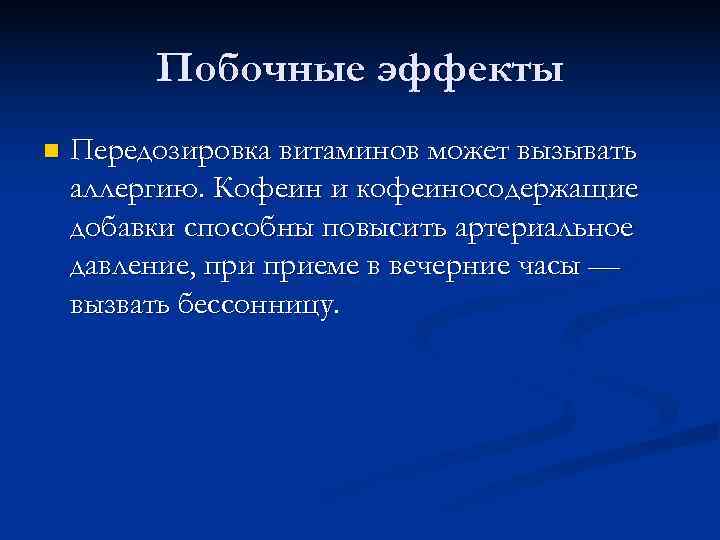 Побочные эффекты

Передозировка витаминов может вызывать аллергию. Кофеин и кофеиносодержащие добавки способны повысить артериальное давление, при приеме в вечерние часы — вызвать бессонницу.